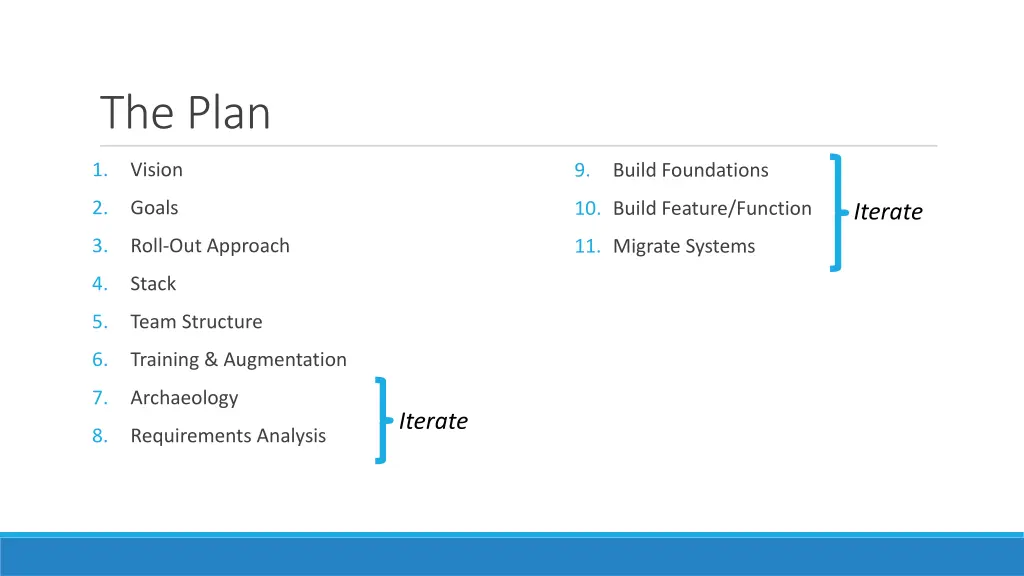 The Plan

1. Vision
2. Goals
3. Roll-Out Approach
4. Stack
5. Team Structure
6. Training & Augmentation
7. Archaeology
8. Requirements Analysis

Iterate

9. Build Foundations
10. Build Feature/Function
11. Migrate Systems

Iterate